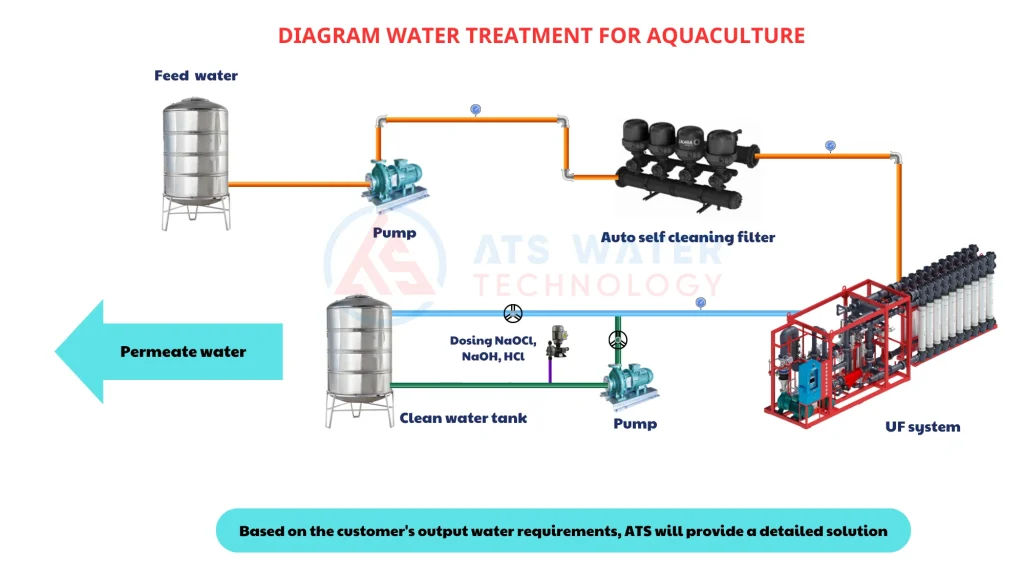 DIAGRAM WATER TREATMENT FOR AQUACULTURE

Feed water

Pump

Auto self cleaning filter

ATS WATER TECHNOLOGY

Permeate water

Dosing NaOCl, NaOH, HCl

Clean water tank

Pump

UF system

Based on the customer's output water requirements, ATS will provide a detailed solution